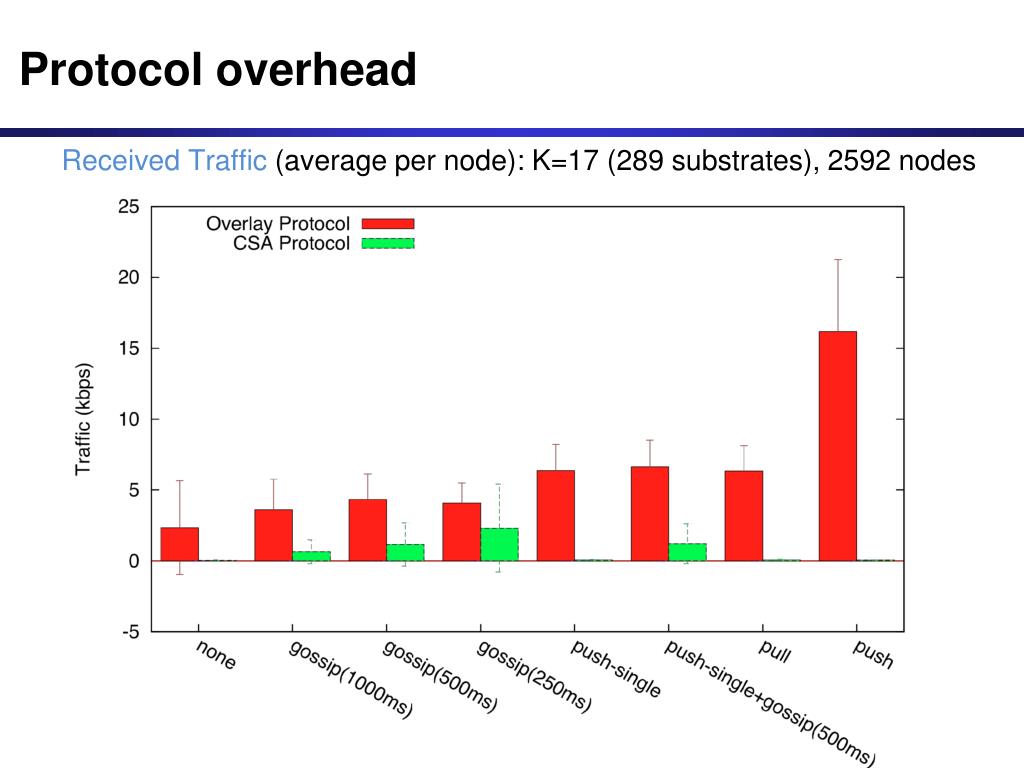 Protocol overhead

Received Traffic (average per node): K=17 (289 substrates), 2592 nodes

Overlay Protocol
CSA Protocol

Traffic (kbps)

25
20
15
10
5
0
-5

none
gossip(1000ms)
gossip(500ms)
gossip(250ms)
push-single
push-single+gossip(500ms)
pull
push